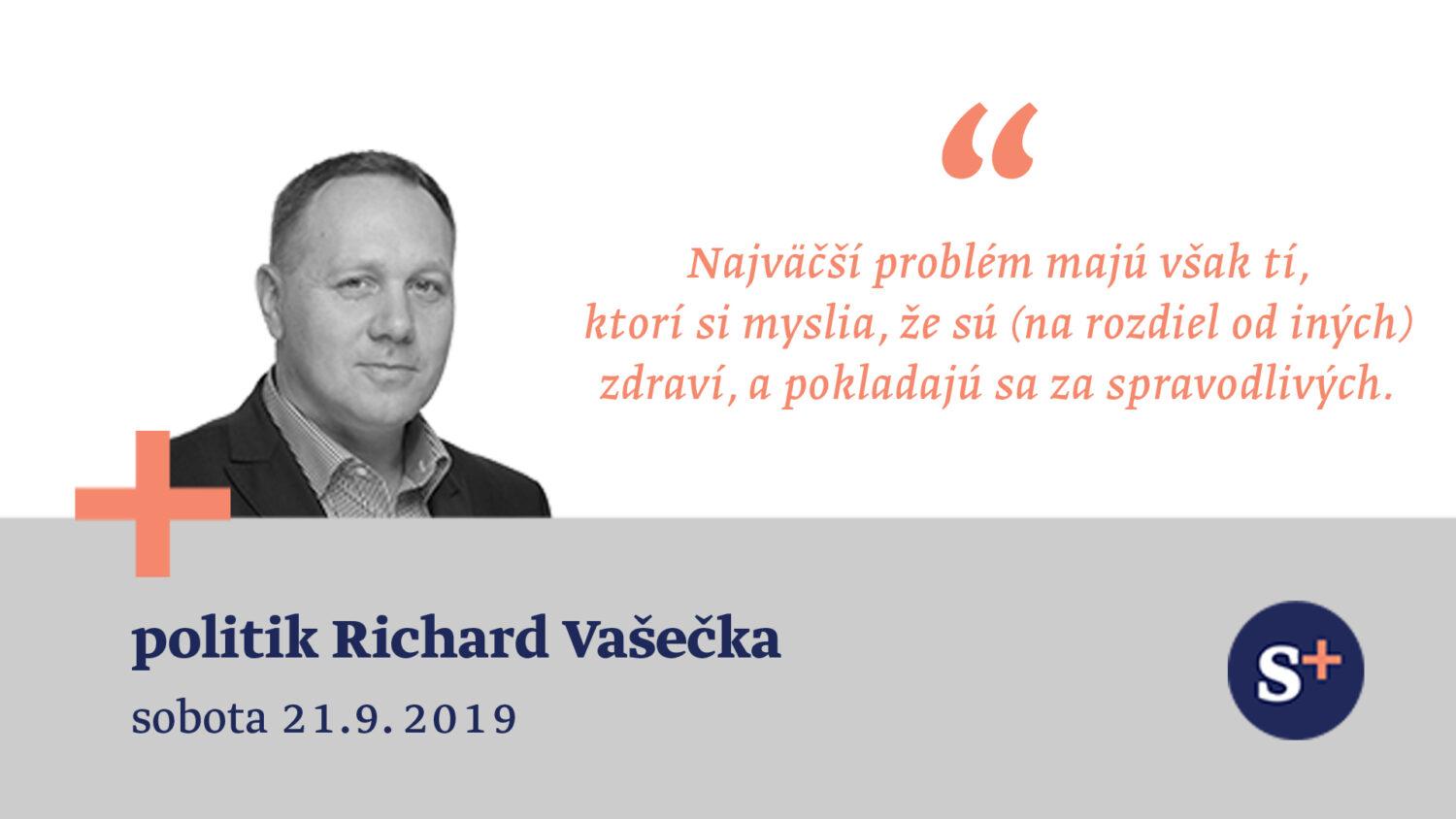 “

Najväčší problém majú však tí, ktorí si myslia, že sú (na rozdiel od iných) zdraví, a pokladajú sa za spravodlivých.

politik Richard Vašečka

sobota 21.9.2019

S+